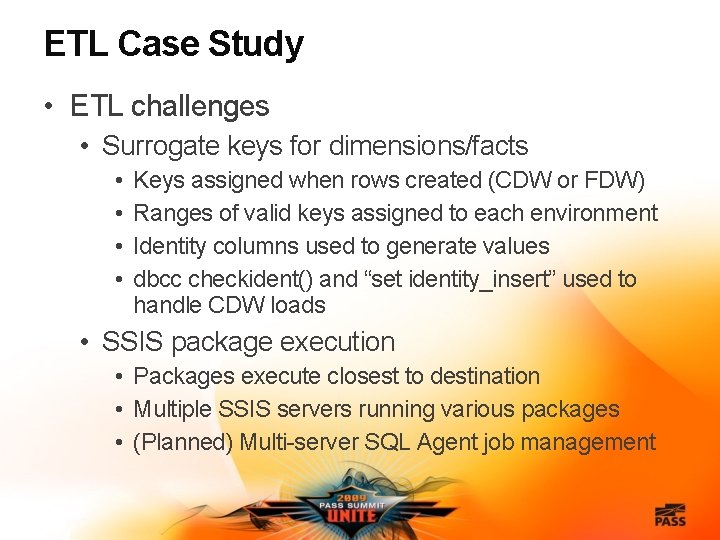 ETL Case Study

• ETL challenges
  • Surrogate keys for dimensions/facts
    • Keys assigned when rows created (CDW or FDW)
    • Ranges of valid keys assigned to each environment
    • Identity columns used to generate values
    • dbcc checkident() and “set identity_insert” used to handle CDW loads
  • SSIS package execution
    • Packages execute closest to destination
    • Multiple SSIS servers running various packages
    • (Planned) Multi-server SQL Agent job management

2009
PASS SUMMIT
UNITE

PASS